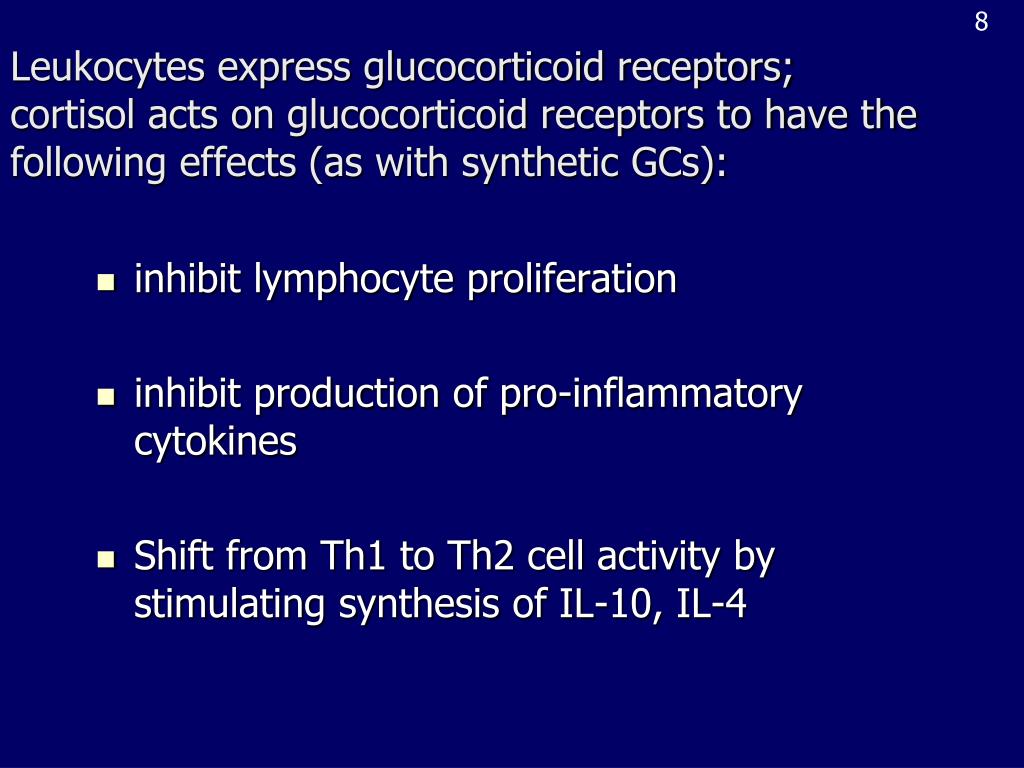 8

Leukocytes express glucocorticoid receptors; cortisol acts on glucocorticoid receptors to have the following effects (as with synthetic GCs):

- inhibit lymphocyte proliferation
- inhibit production of pro-inflammatory cytokines
- Shift from Th1 to Th2 cell activity by stimulating synthesis of IL-10, IL-4